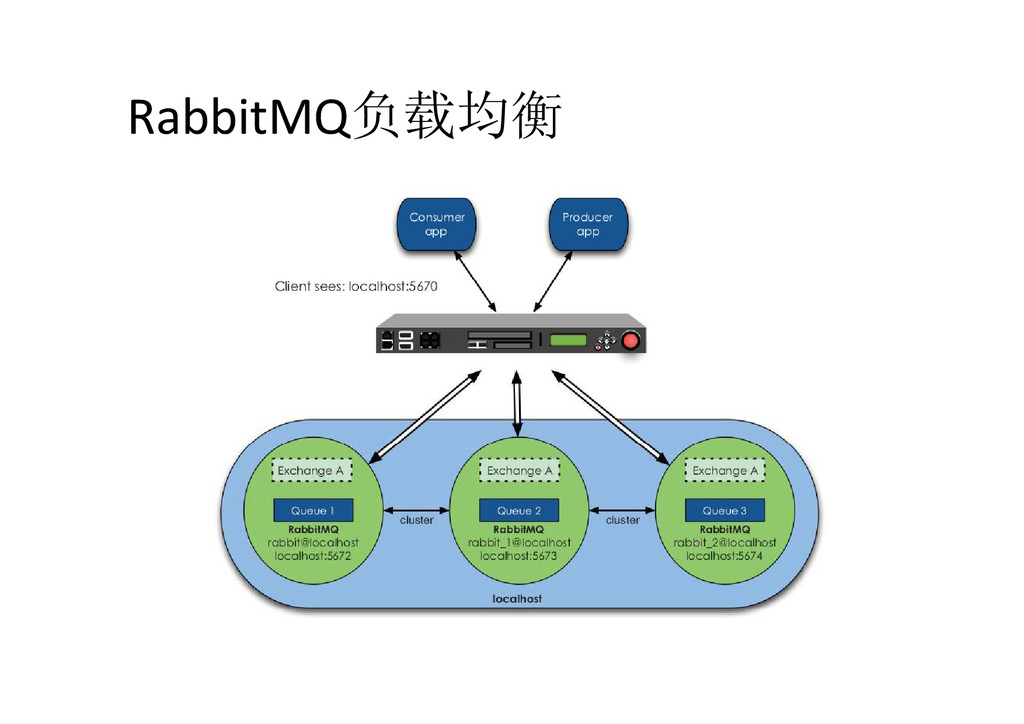 RabbitMQ负载均衡

Consumer app

Producer app

Client sees: localhost:5670

Exchange A

Queue 1

RabbitMQ
rabbit@localhost
localhost:5672

cluster

Exchange A

Queue 2

RabbitMQ
rabbit_1@localhost
localhost:5673

cluster

Exchange A

Queue 3

RabbitMQ
rabbit_2@localhost
localhost:5674

localhost